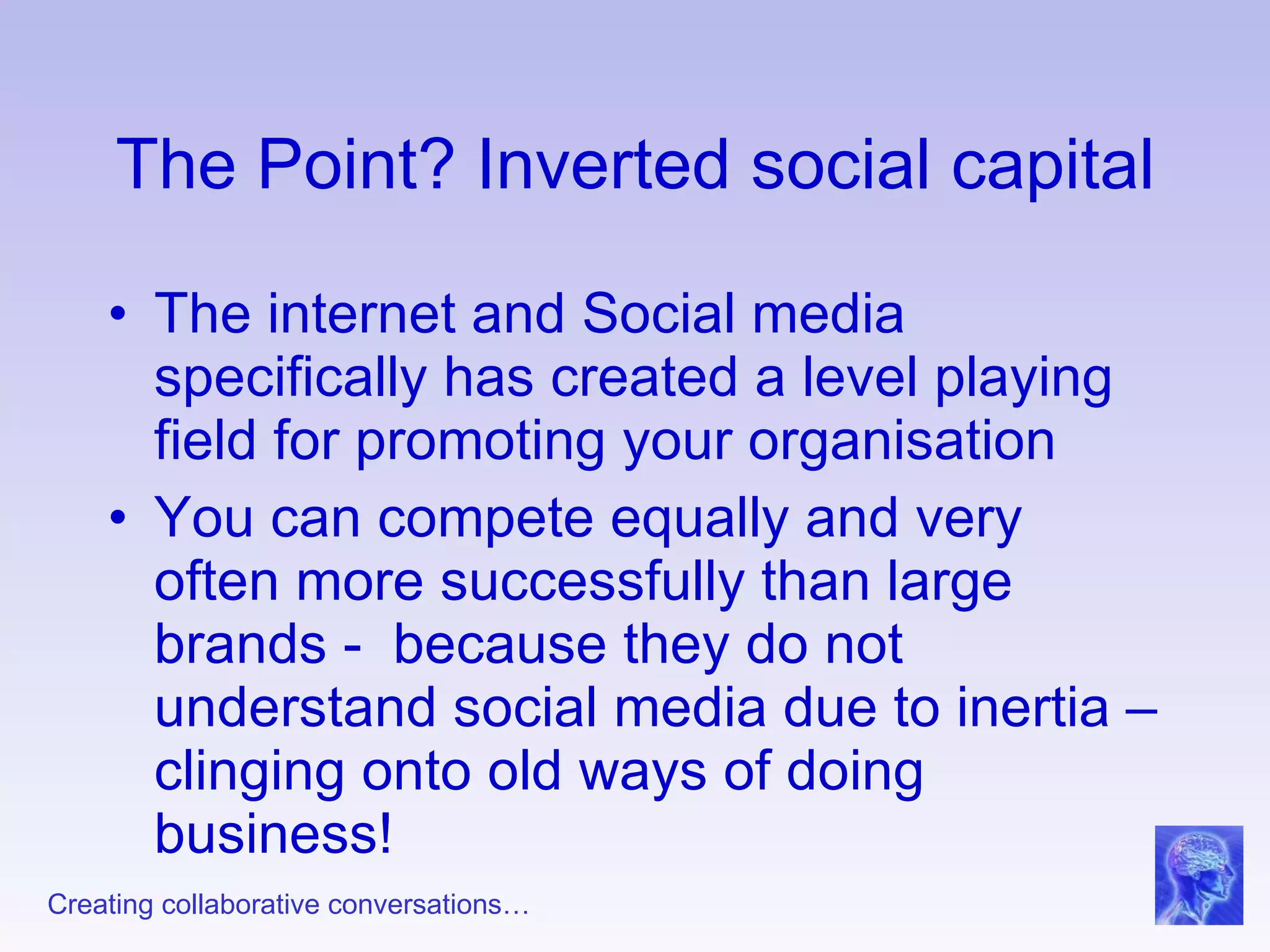 The Point? Inverted social capital

• The internet and Social media specifically has created a level playing field for promoting your organisation
• You can compete equally and very often more successfully than large brands -  because they do not understand social media due to inertia – clinging onto old ways of doing business!

Creating collaborative conversations…